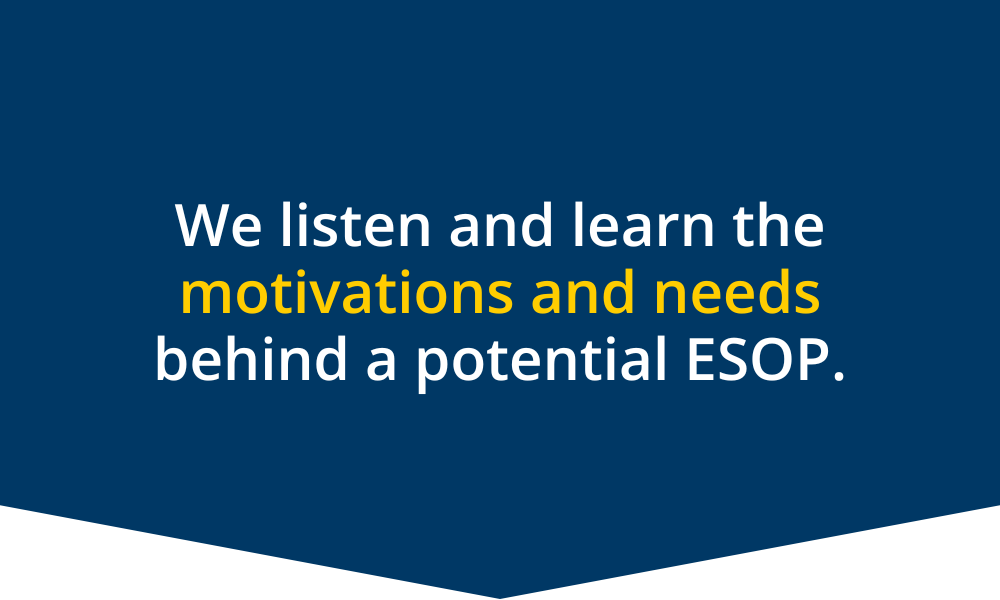 We listen and learn the motivations and needs behind a potential ESOP.